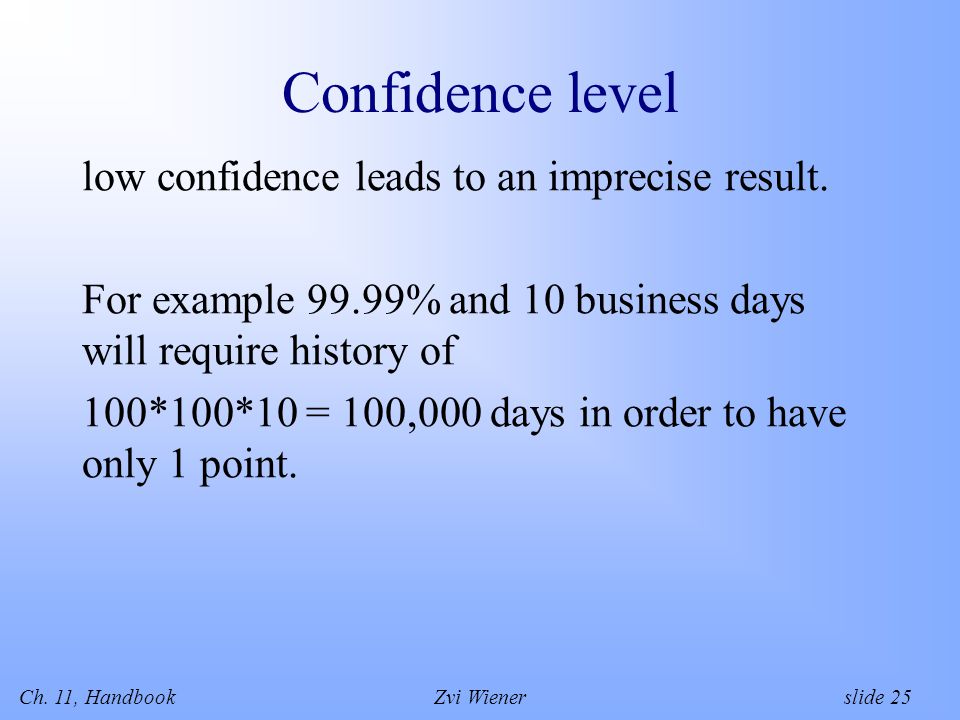 Confidence level

low confidence leads to an imprecise result.

For example 99.99% and 10 business days will require history of

100*100*10 = 100,000 days in order to have only 1 point.

Ch. 11, Handbook

Zvi Wiener

slide 25